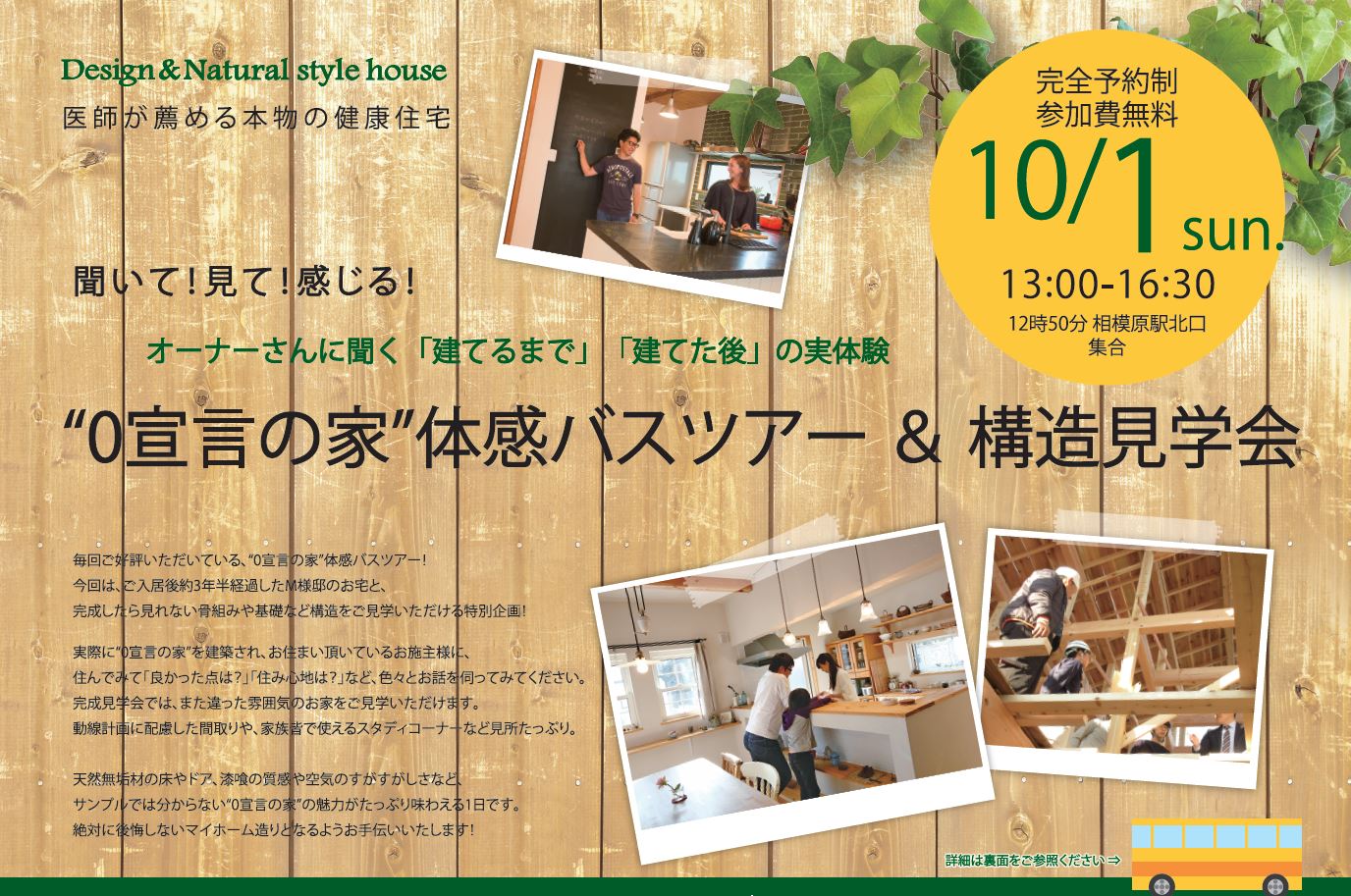 Design & Natural style house
医師が薦める本物の健康住宅

完全予約制
参加費無料
10/1 sun.
13:00-16:30
12時50分 相模原駅北口
集合

聞いて！見て！感じる！

オーナーさんに聞く「建てるまで」「建てた後」の実体験

“0宣言の家”体感バスツアー ＆ 構造見学会

毎回ご好評いただいている、“0宣言の家”体感バスツアー！
今回は、ご入居後約3年半経過したM様邸のお宅と、
完成したら見れない骨組みや基礎など構造をご見学いただける特別企画！

実際に“0宣言の家”を建築され、お住まい頂いているお施主様に、
住んでみて「良かった点は？」「住み心地は？」など、色々とお話を伺ってみてください。
完成見学会では、また違った雰囲気のお家をご見学いただけます。
動線計画に配慮した間取りや、家族皆で使えるスタディコーナーなど見所たっぷり。

天然無垢材の床やドア、漆喰の質感や空気のすがすがしさなど、
サンプルでは分からない“0宣言の家”の魅力がたっぷり味わえる1日です。
絶対に後悔しないマイホーム造りとなるようお手伝いいたします！

詳細は裏面をご参照ください ⇒